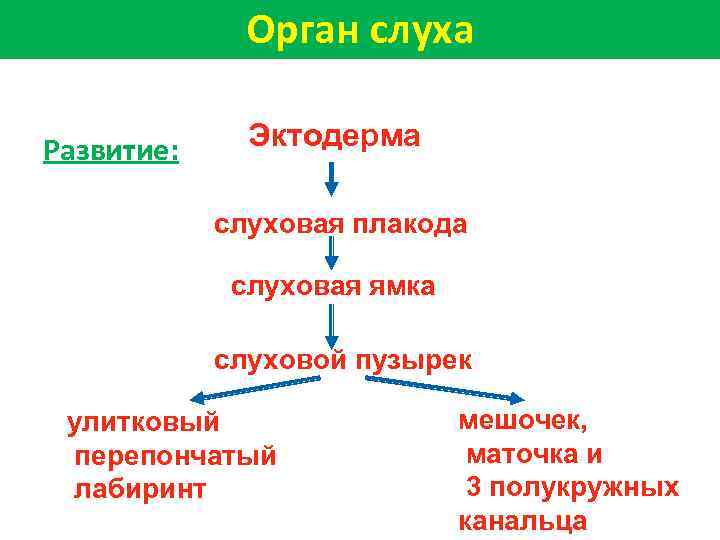 Орган слуха

Развитие:

Эктодерма

слуховая плакода

слуховая ямка

слуховой пузырек

улитковый перепончатый лабиринт

мешочек, маточка и 3 полукружных канальца